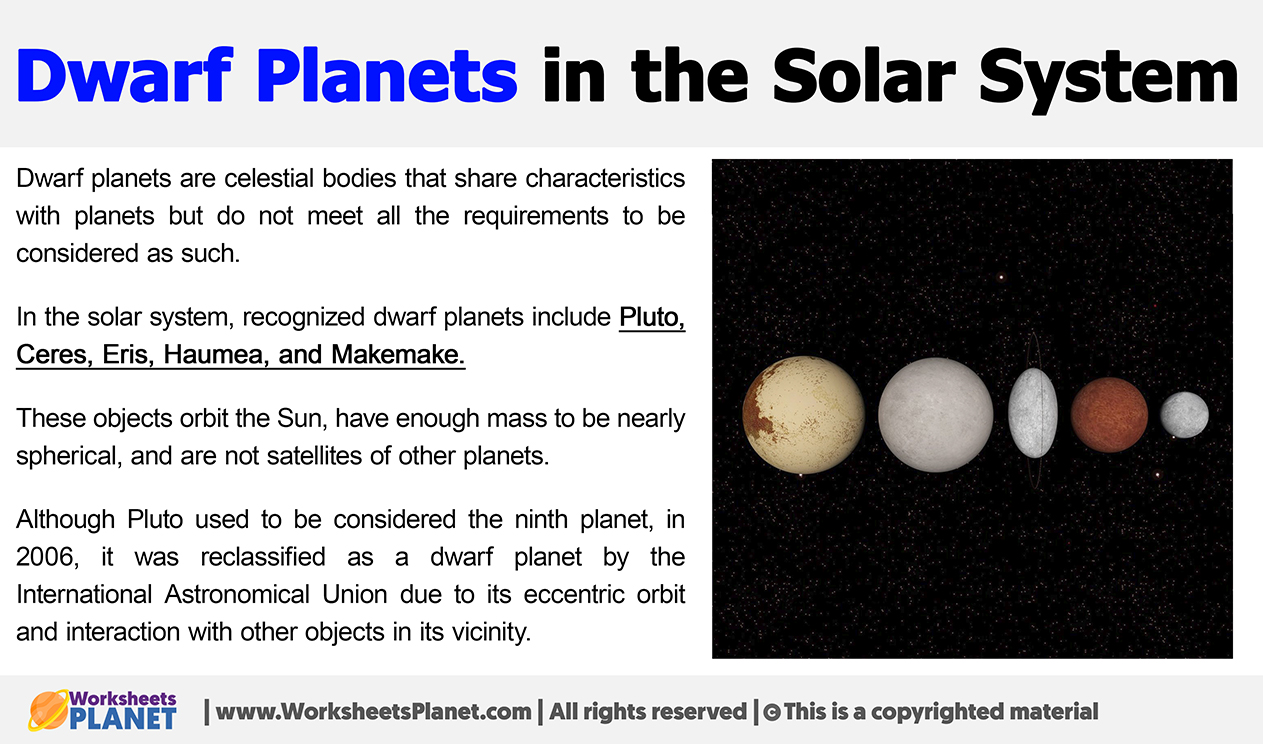 Dwarf Planets in the Solar System

Dwarf planets are celestial bodies that share characteristics with planets but do not meet all the requirements to be considered as such.

In the solar system, recognized dwarf planets include Pluto, Ceres, Eris, Haumea, and Makemake.

These objects orbit the Sun, have enough mass to be nearly spherical, and are not satellites of other planets.

Although Pluto used to be considered the ninth planet, in 2006, it was reclassified as a dwarf planet by the International Astronomical Union due to its eccentric orbit and interaction with other objects in its vicinity.

Worksheets PLANET | www.WorksheetsPlanet.com | All rights reserved | © This is a copyrighted material